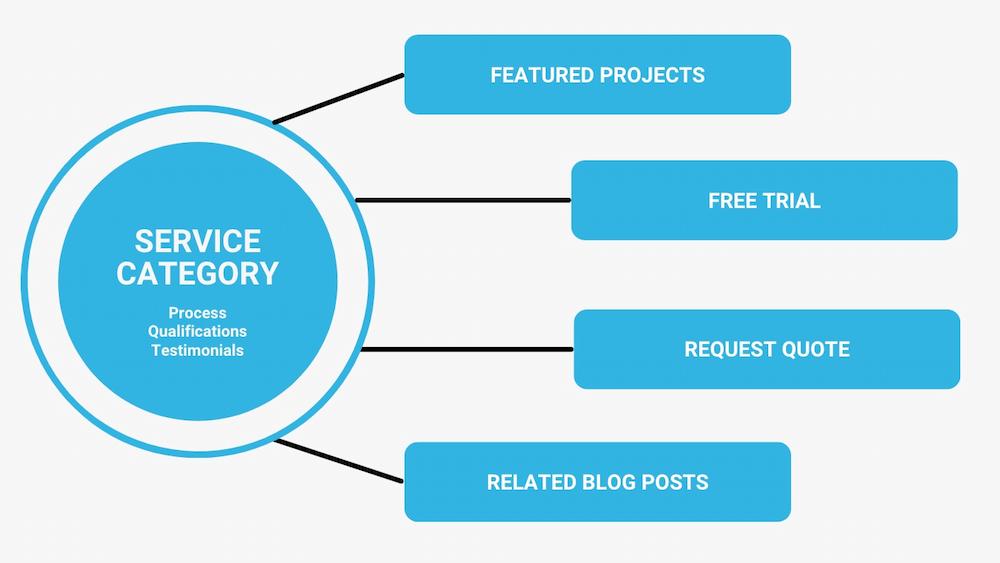 SERVICE CATEGORY

Process
Qualifications
Testimonials

FEATURED PROJECTS

FREE TRIAL

REQUEST QUOTE

RELATED BLOG POSTS